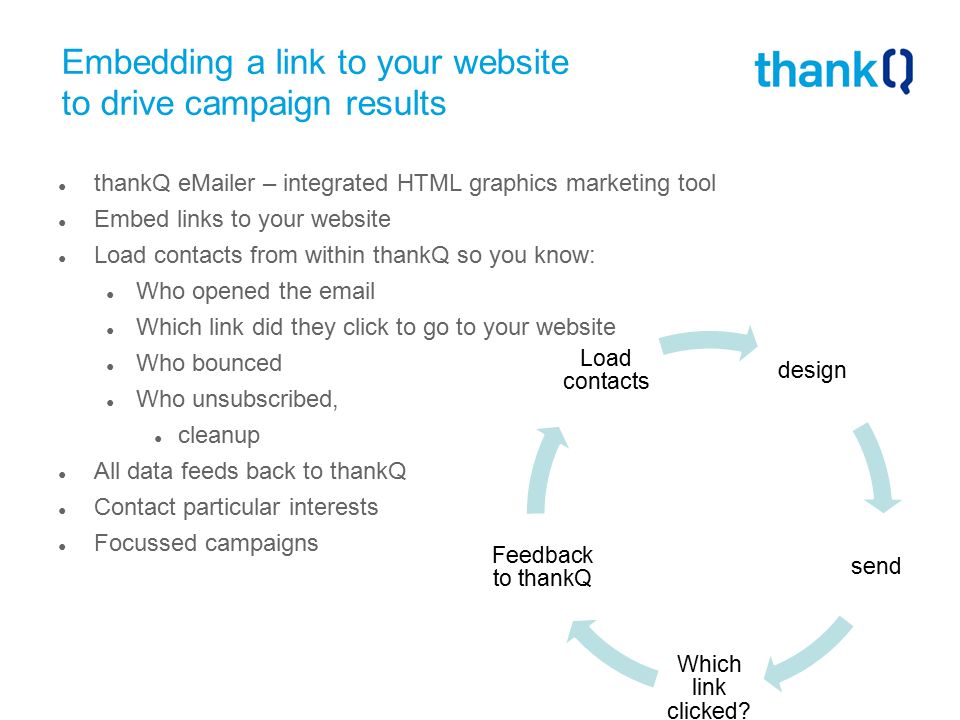 Embedding a link to your website to drive campaign results

thankQ

- thankQ eMailer – integrated HTML graphics marketing tool
- Embed links to your website
- Load contacts from within thankQ so you know:
  - Who opened the email
  - Which link did they click to go to your website
  - Who bounced
  - Who unsubscribed,
    - cleanup
- All data feeds back to thankQ
- Contact particular interests
- Focussed campaigns

Load contacts

design

send

Which link clicked?

Feedback to thankQ